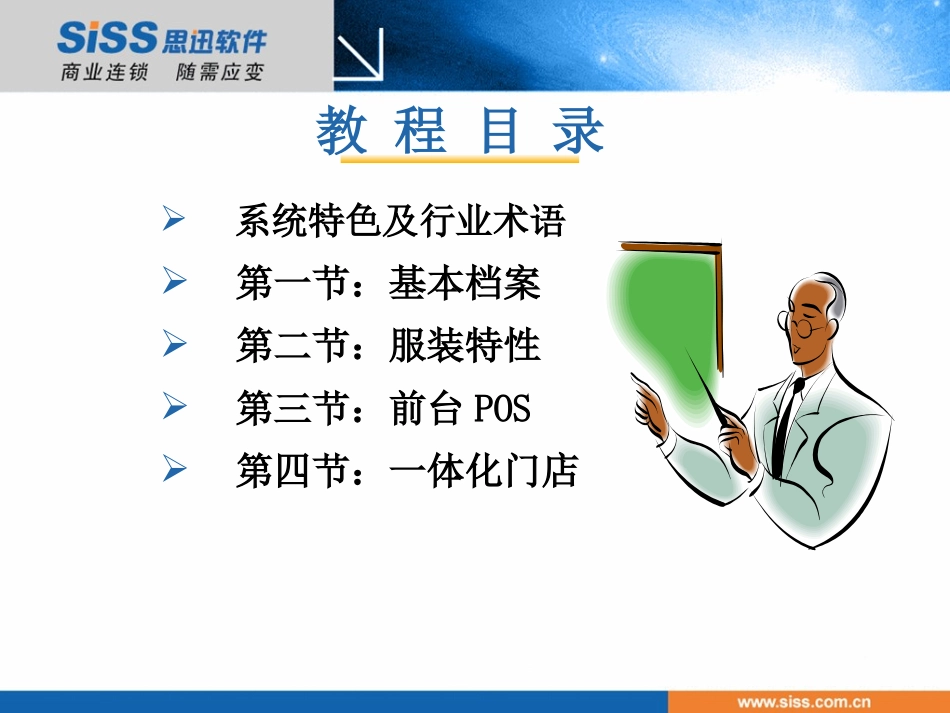 SiSS 思迅软件
商业连锁 随需应变

教 程 目 录

➢ 系统特色及行业术语
➢ 第一节：基本档案
➢ 第二节：服装特性
➢ 第三节：前台 POS
➢ 第四节：一体化门店

www.siss.com.cn